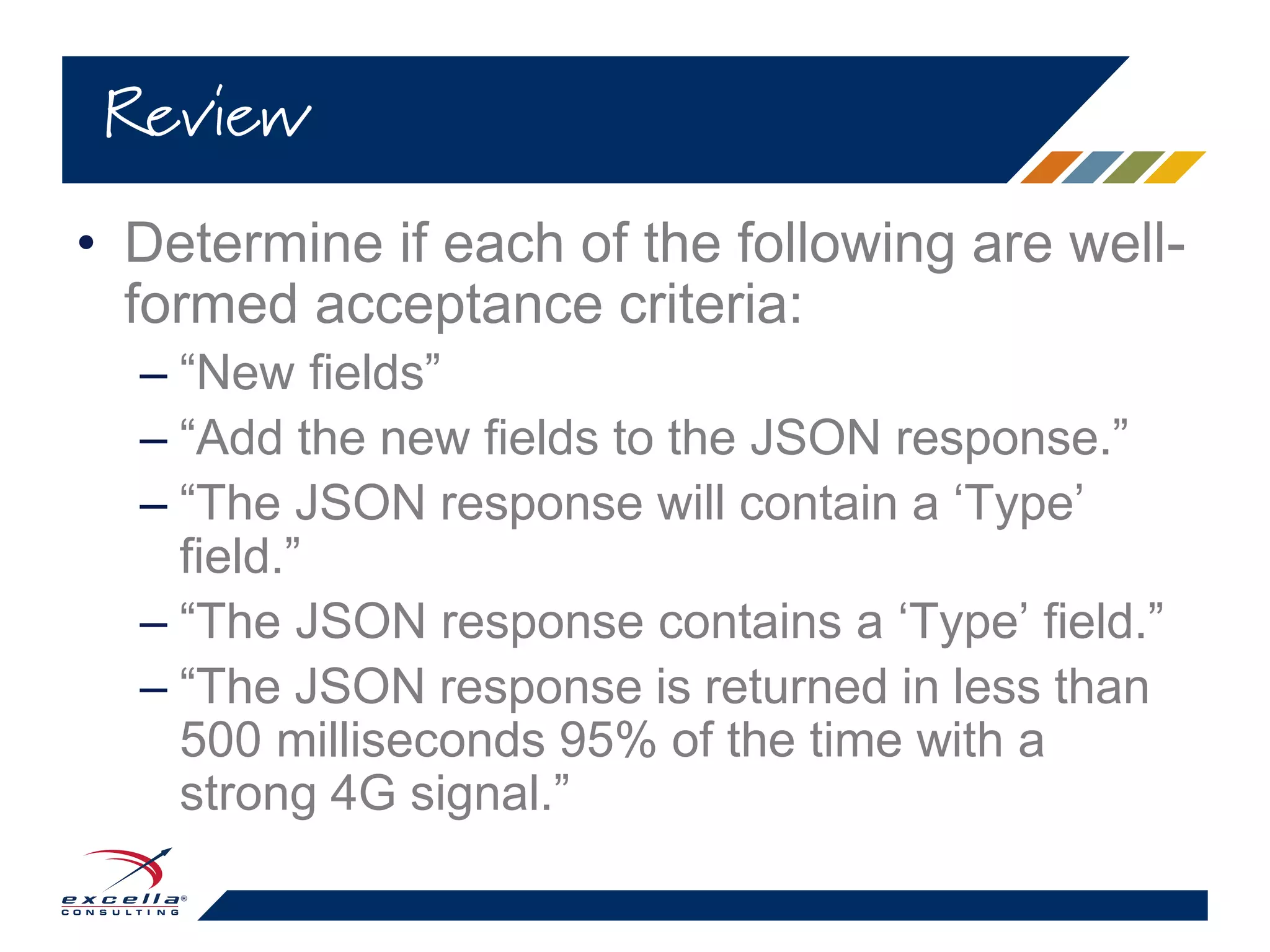 Review

• Determine if each of the following are well-formed acceptance criteria:
– “New fields”
– “Add the new fields to the JSON response.”
– “The JSON response will contain a ‘Type’ field.”
– “The JSON response contains a ‘Type’ field.”
– “The JSON response is returned in less than 500 milliseconds 95% of the time with a strong 4G signal.”

excella®
CONSULTING